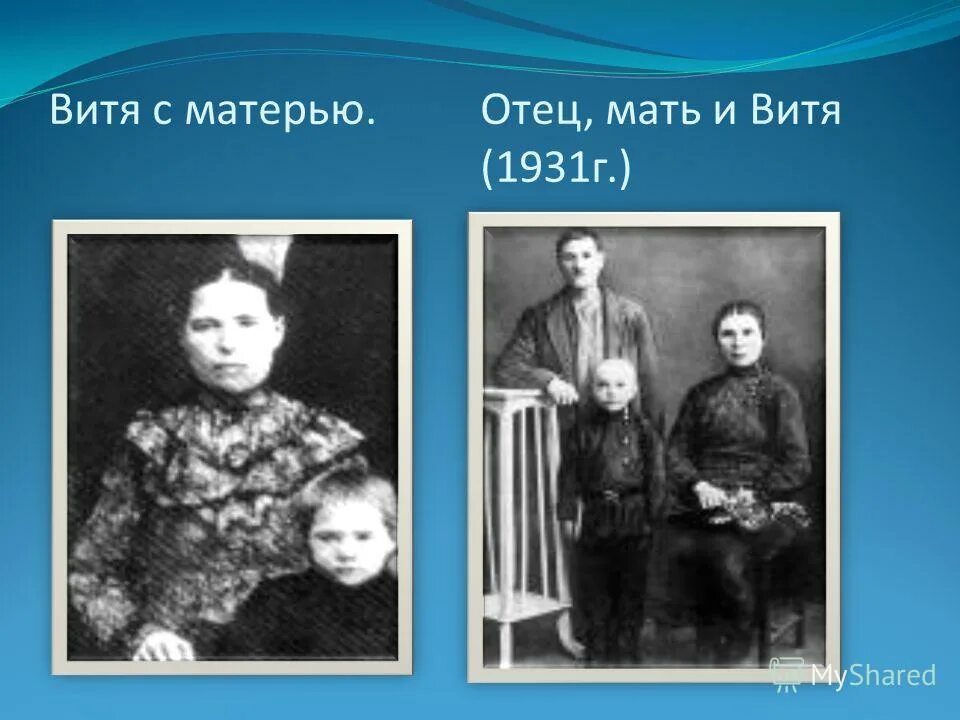 Витя с матерью.

Отец, мать и Витя (1931г.)

MyShared